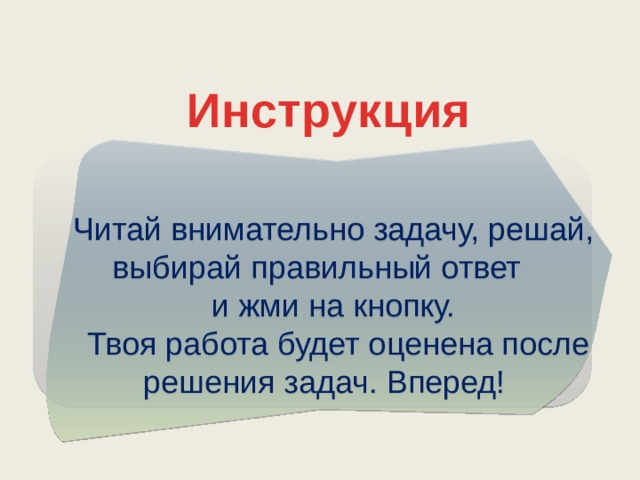 Инструкция

Читай внимательно задачу, решай, выбирай правильный ответ и жми на кнопку.

Твоя работа будет оценена после решения задач. Вперед!